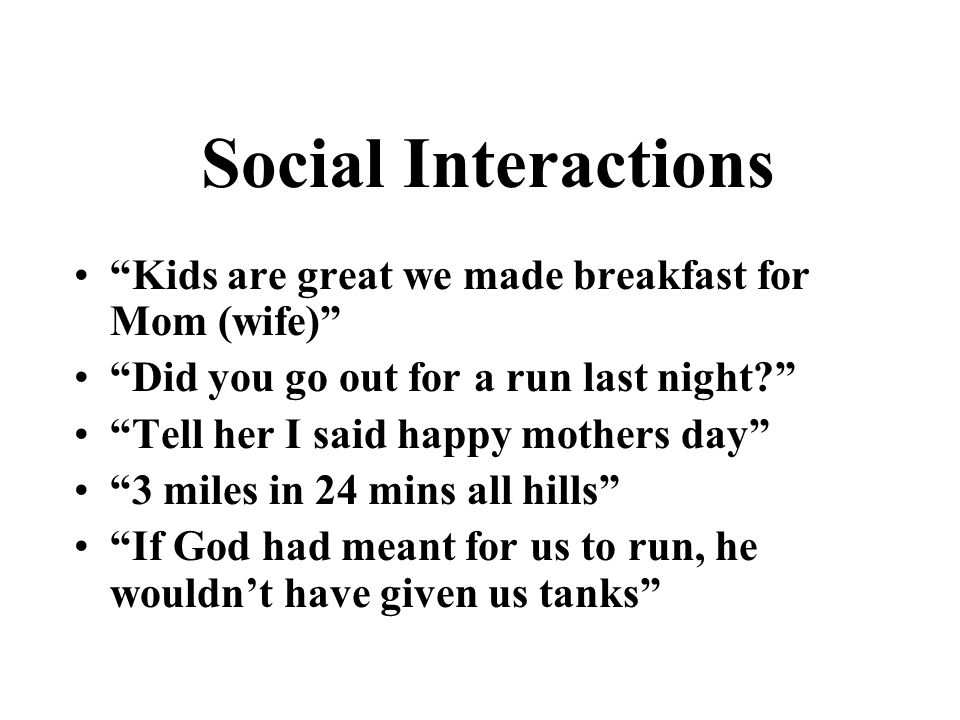 Social Interactions

• “Kids are great we made breakfast for Mom (wife)”
• “Did you go out for a run last night?”
• “Tell her I said happy mothers day”
• “3 miles in 24 mins all hills”
• “If God had meant for us to run, he wouldn’t have given us tanks”